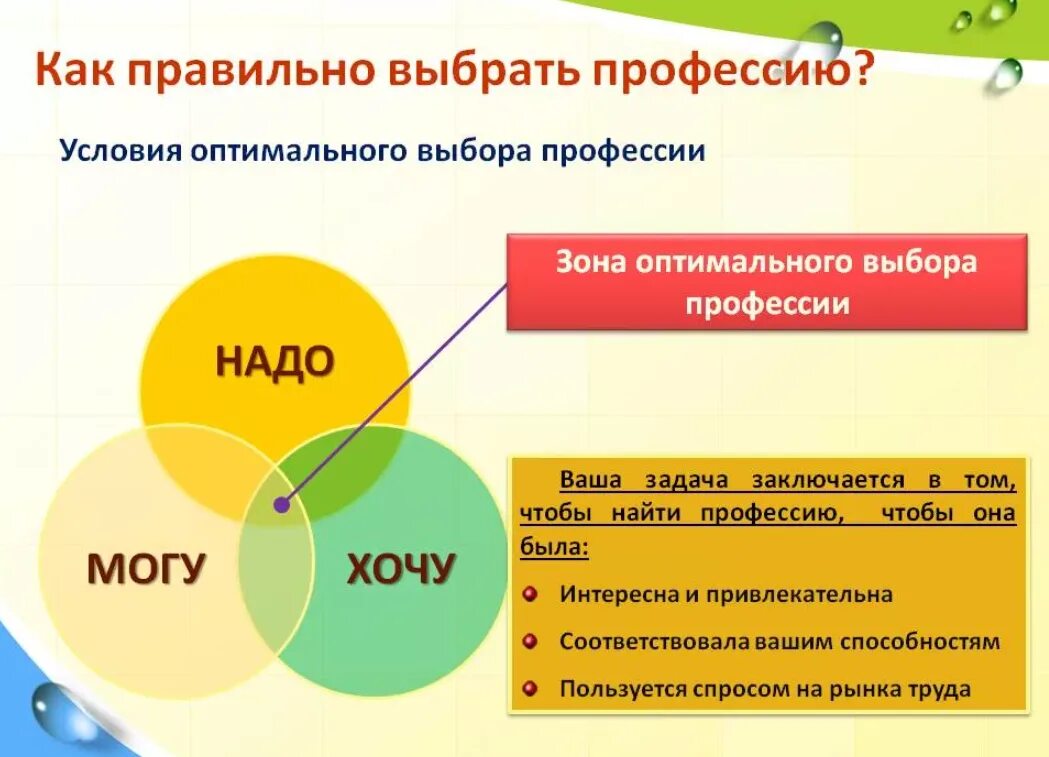 Как правильно выбрать профессию?

Условия оптимального выбора профессии

Зона оптимального выбора профессии

НАДО

МОГУ

ХОЧУ

Ваша задача заключается в том, чтобы найти профессию, чтобы она была:

Интересна и привлекательна

Соответствовала вашим способностям

Пользуется спросом на рынка труда